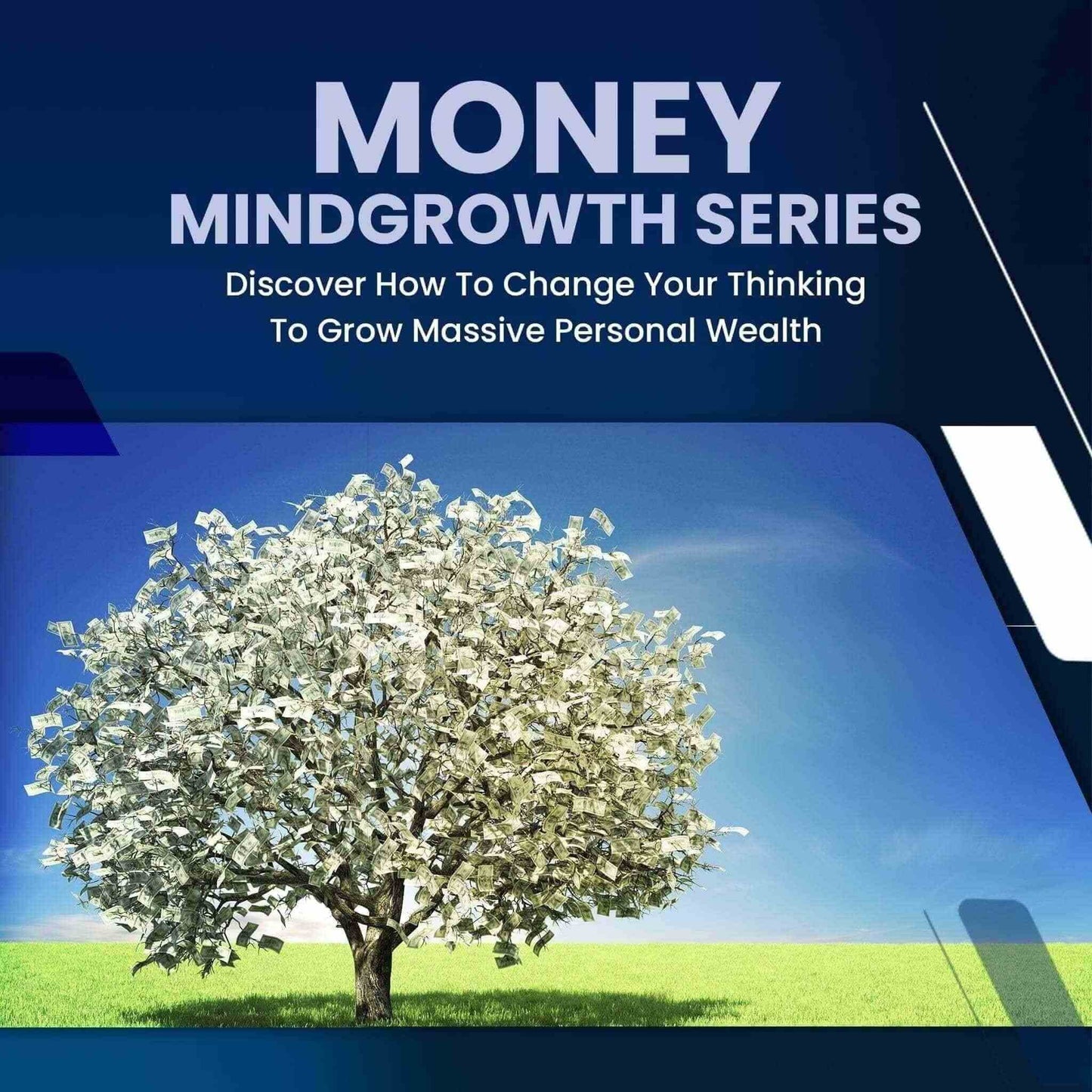 MONEY
MINDGROWTH SERIES

Discover How To Change Your Thinking To Grow Massive Personal Wealth